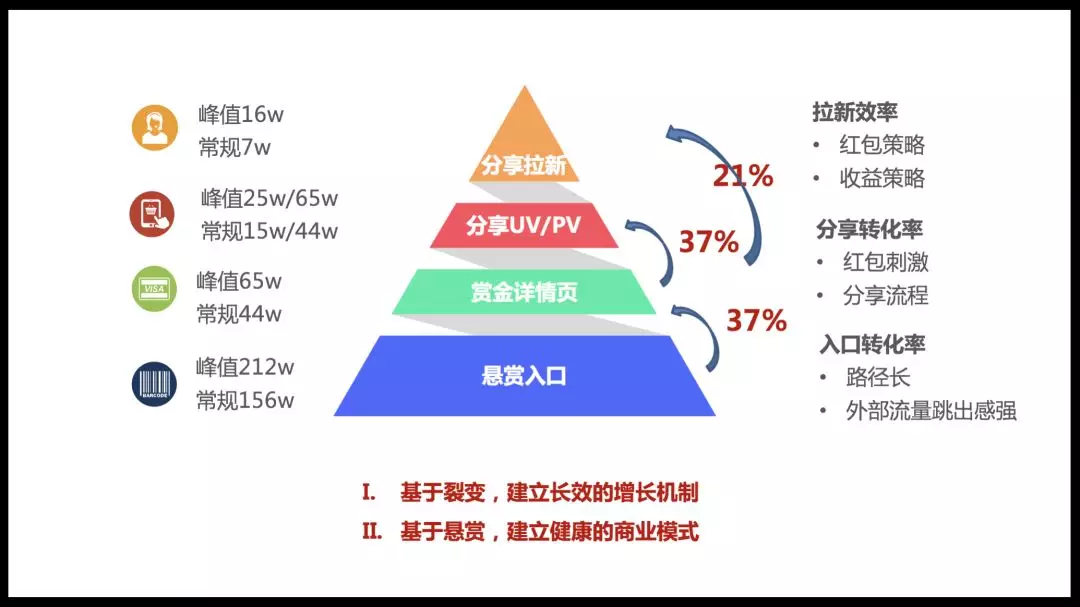 峰值16w
常规7w

峰值25w/65w
常规15w/44w

VISA
峰值65w
常规44w

BARCODE
峰值212w
常规156w

分享拉新
分享UV/PV
赏金详情页
悬赏入口

21%
37%
37%

拉新效率
• 红包策略
• 收益策略

分享转化率
• 红包刺激
• 分享流程

入口转化率
• 路径长
• 外部流量跳出感强

I. 基于裂变，建立长效的增长机制
II. 基于悬赏，建立健康的商业模式